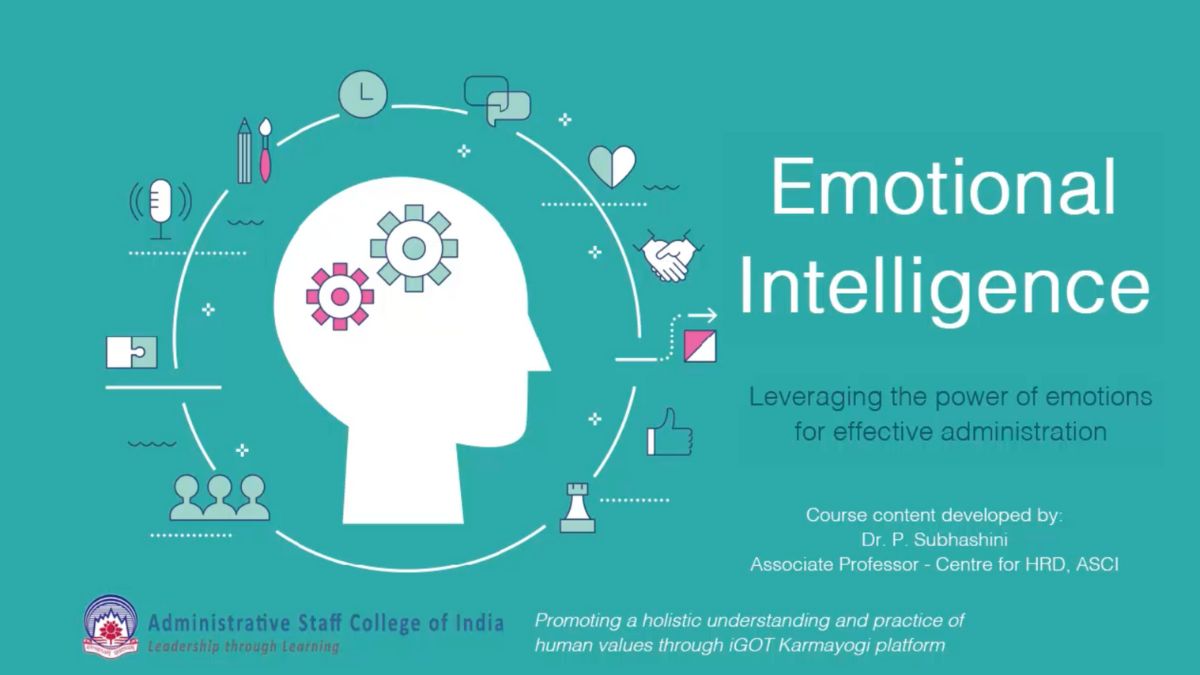 Emotional Intelligence

Leveraging the power of emotions for effective administration

Course content developed by:
Dr. P. Subhashini
Associate Professor - Centre for HRD, ASCI

Administrative Staff College of India
Leadership through Learning

Promoting a holistic understanding and practice of human values through iGOT Karmayogi platform